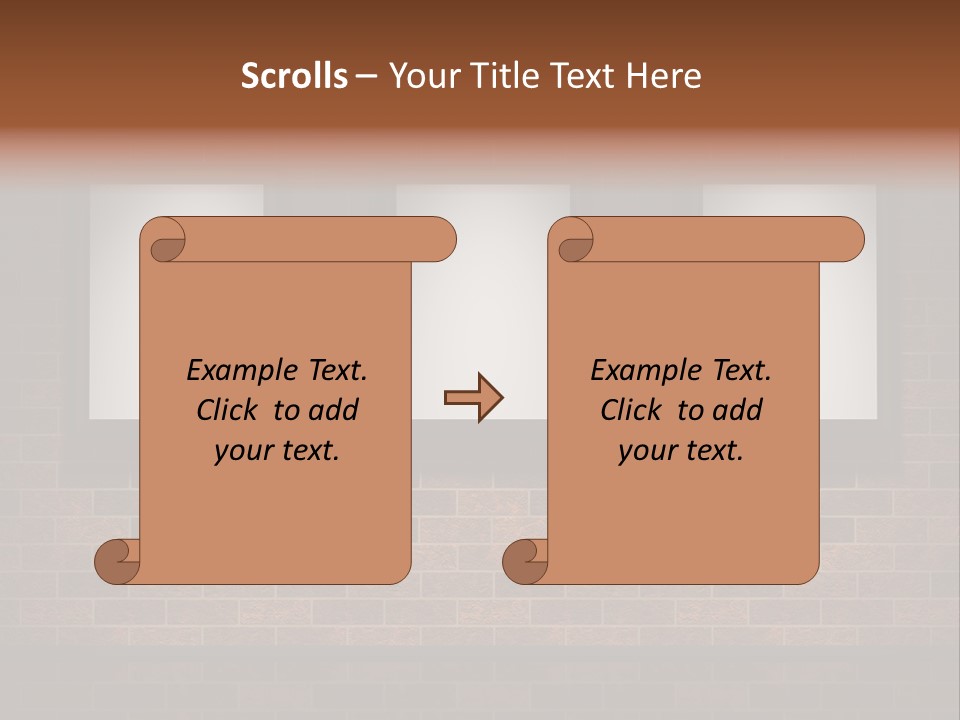 Scrolls – Your Title Text Here

Example Text. Click to add your text.

Example Text. Click to add your text.